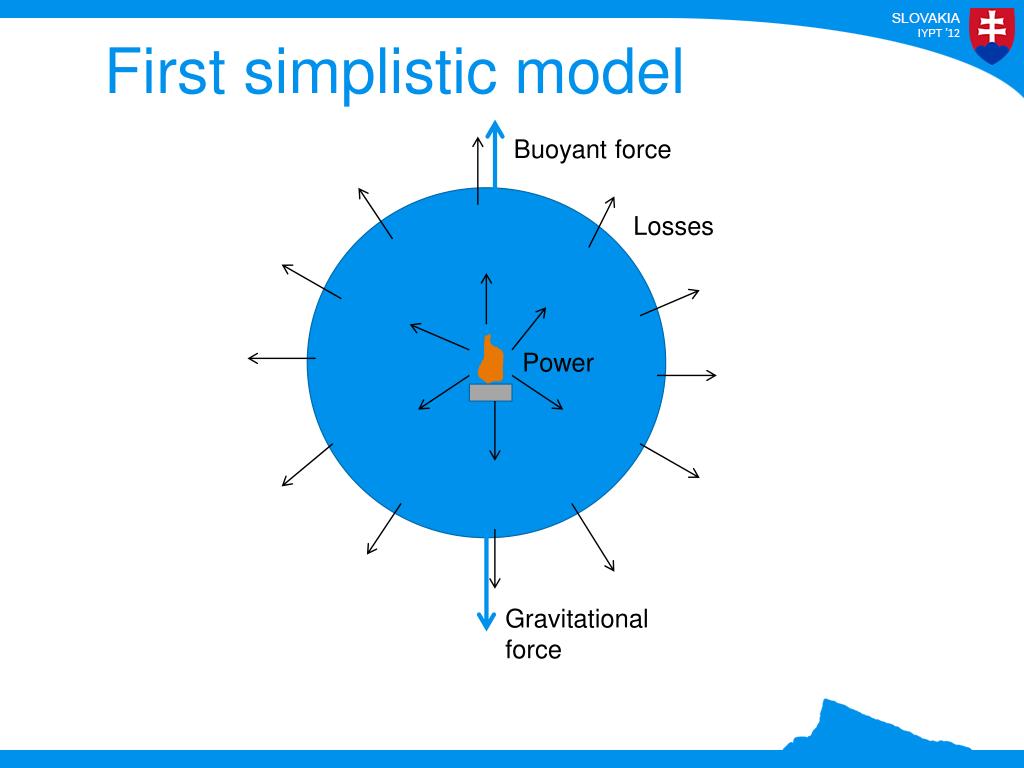 SLOVAKIA
IYPT '12

First simplistic model

Buoyant force

Losses

Power

Gravitational force